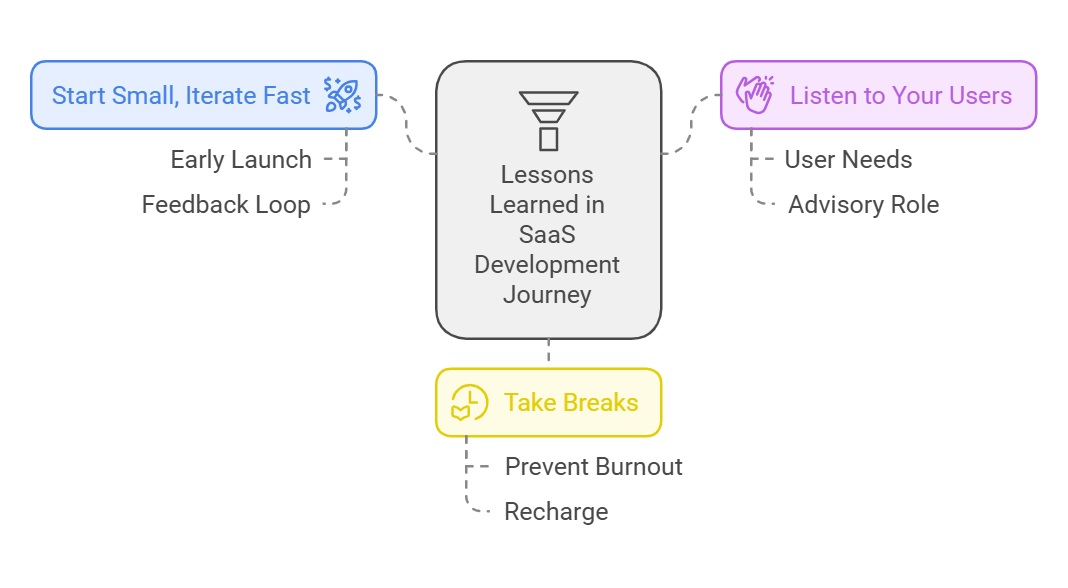 Start Small, Iterate Fast

Early Launch

Feedback Loop

Lessons Learned in SaaS Development Journey

Listen to Your Users

User Needs

Advisory Role

Take Breaks

Prevent Burnout

Recharge